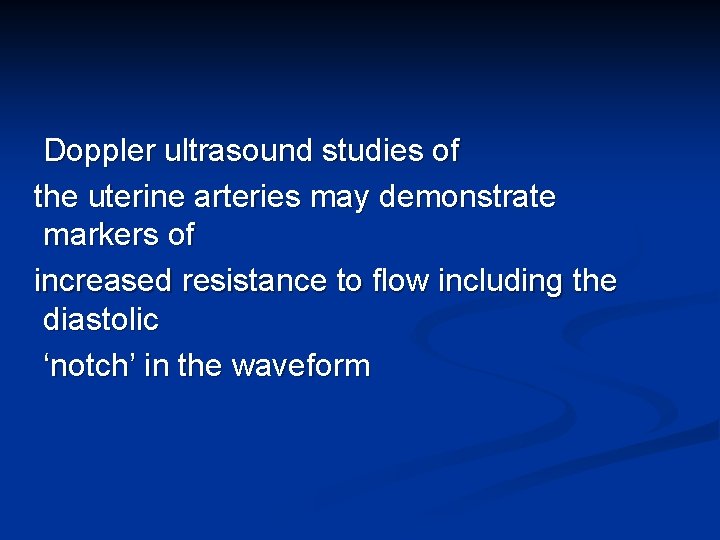 Doppler ultrasound studies of

the uterine arteries may demonstrate markers of

increased resistance to flow including the diastolic

‘notch’ in the waveform